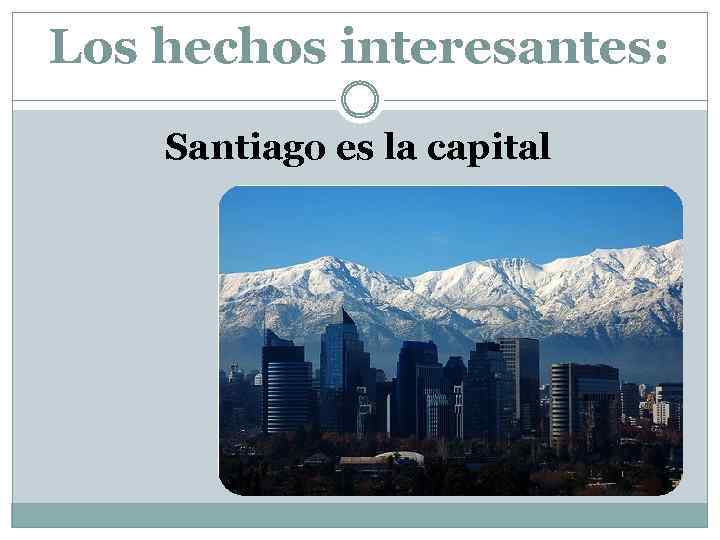 Los hechos interesantes:

Santiago es la capital